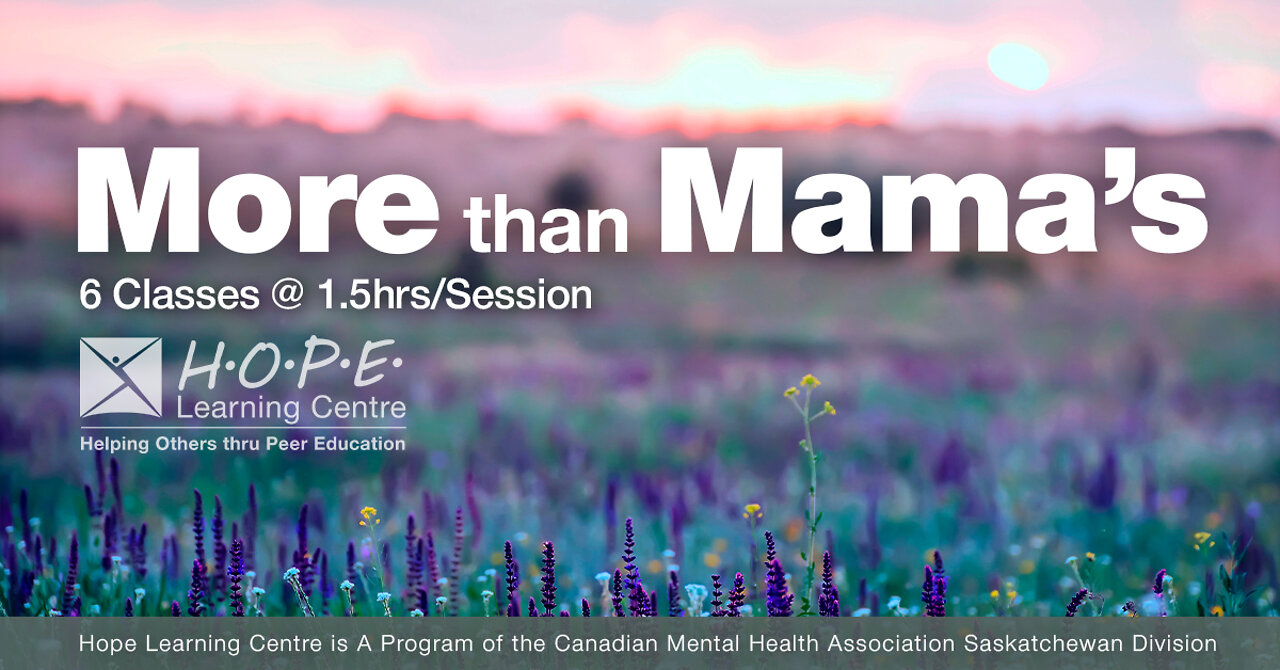 More than Mama's

6 Classes @ 1.5hrs/Session

H·O·P·E·
Learning Centre
Helping Others thru Peer Education

Hope Learning Centre is A Program of the Canadian Mental Health Association Saskatchewan Division